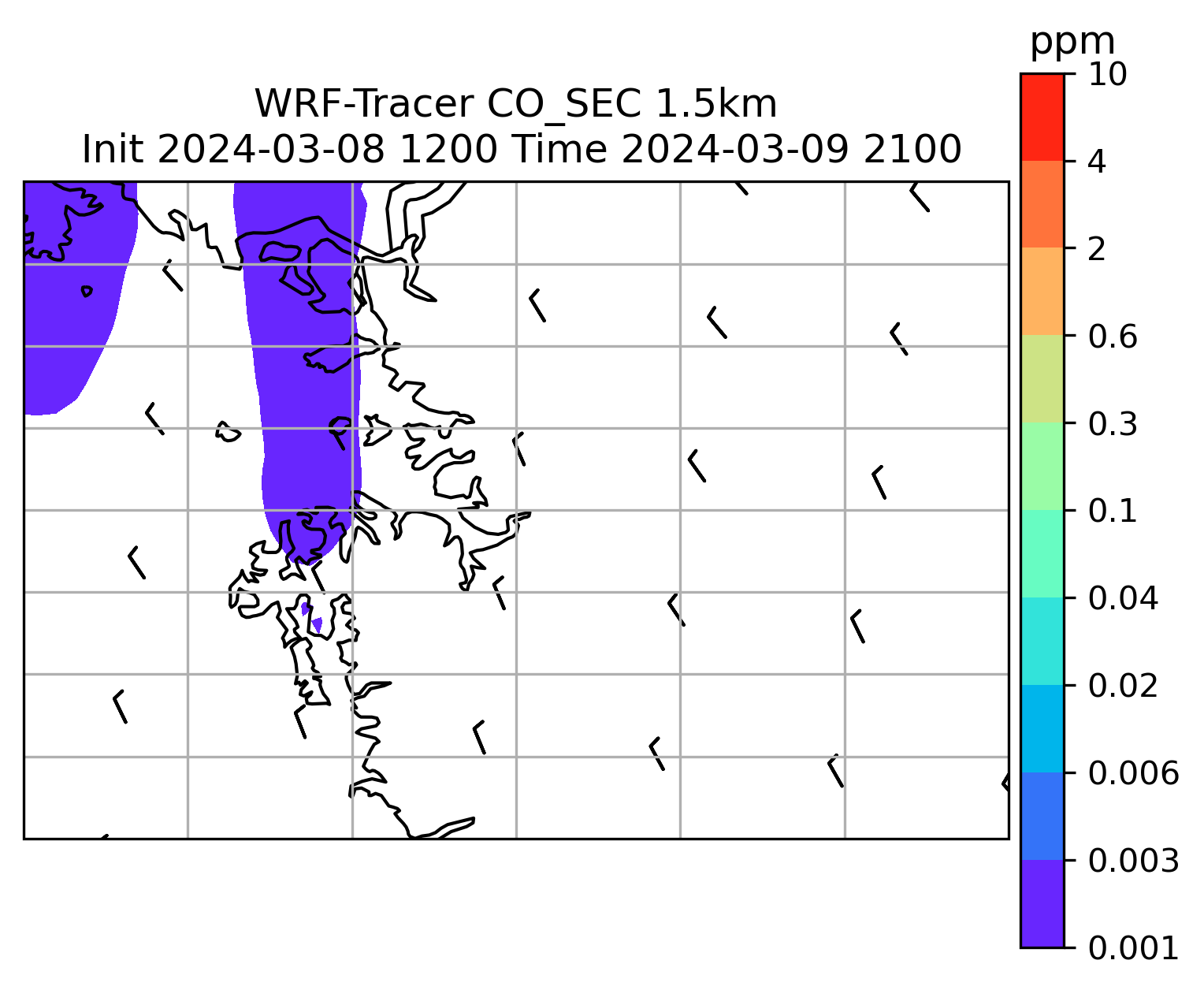 WRF-Tracer CO_SEC 1.5km
Init 2024-03-08 1200 Time 2024-03-09 2100

ppm
10
4
2
0.6
0.3
0.1
0.04
0.02
0.006
0.003
0.001